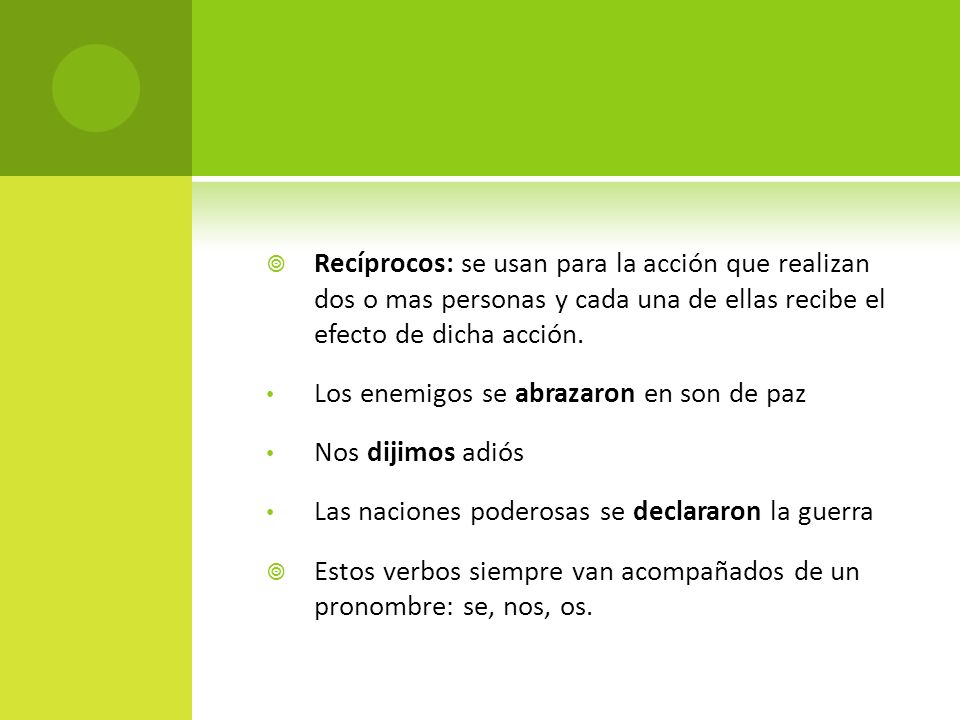 Recíprocos: se usan para la acción que realizan dos o mas personas y cada una de ellas recibe el efecto de dicha acción.

Los enemigos se abrazaron en son de paz

Nos dijimos adiós

Las naciones poderosas se declararon la guerra

Estos verbos siempre van acompañados de un pronombre: se, nos, os.